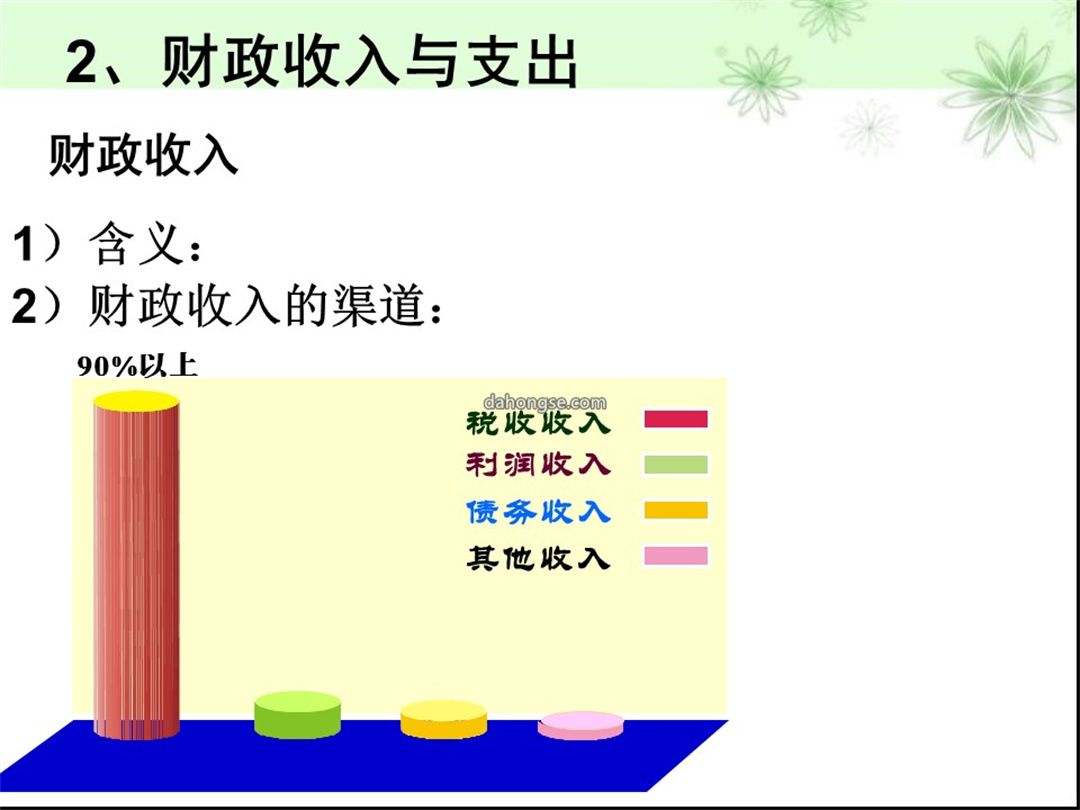 2、财政收入与支出

财政收入

1）含义：
2）财政收入的渠道：

90%以上

dahongse.com

税收收入
利润收入
债务收入
其他收入